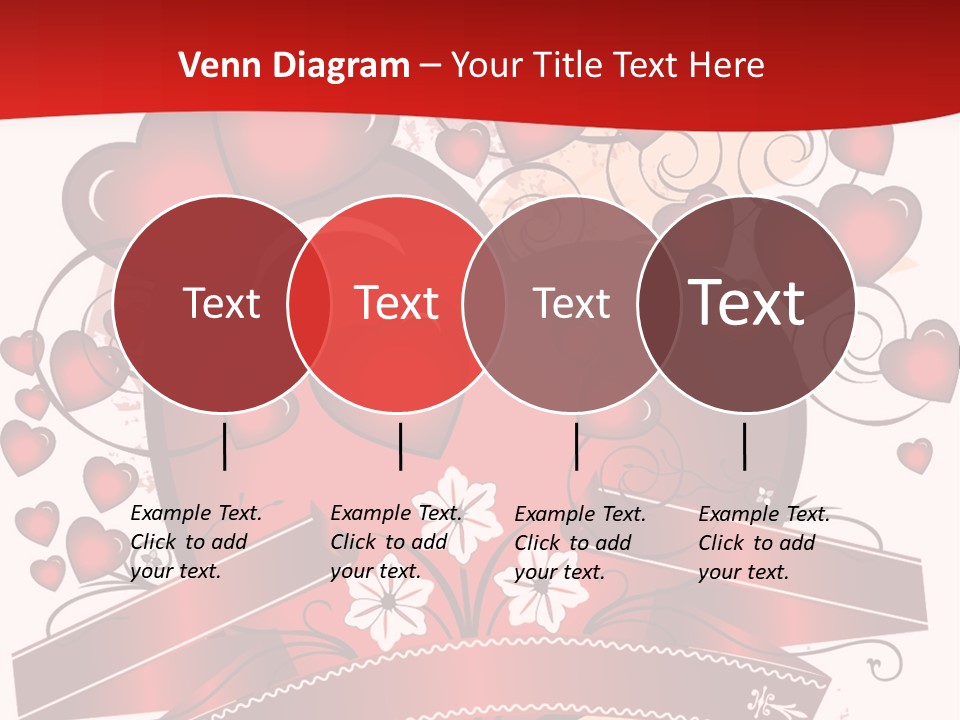 Venn Diagram – Your Title Text Here

Text

Text

Text

Text

Example Text. Click to add your text.

Example Text. Click to add your text.

Example Text. Click to add your text.

Example Text. Click to add your text.